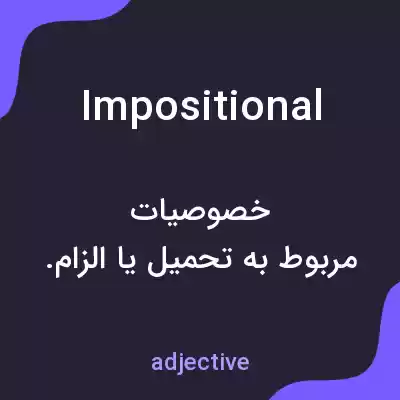 Impositional

خصوصیات
مربوط به تحمیل یا الزام.

adjective